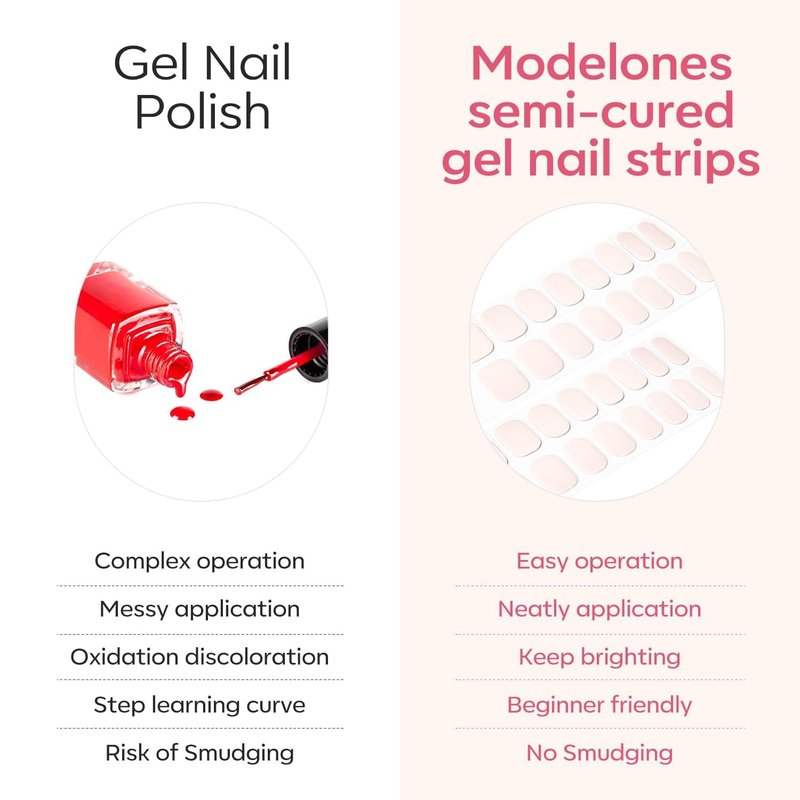 Gel Nail Polish

Complex operation

Messy application

Oxidation discoloration

Step learning curve

Risk of Smudging

Modelones semi-cured gel nail strips

Easy operation

Neatly application

Keep brighting

Beginner friendly

No Smudging